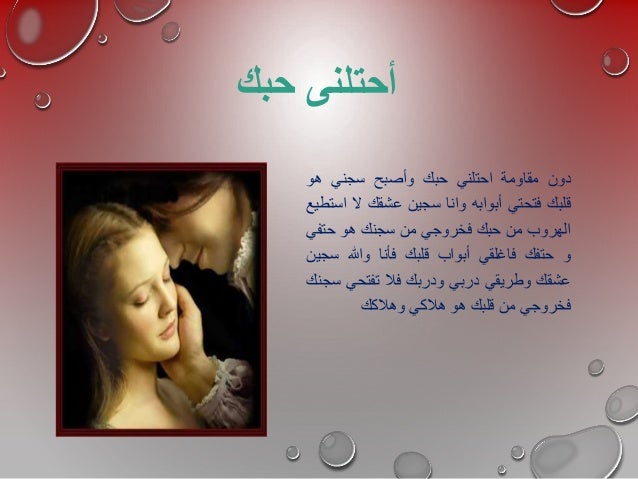 أحتلنى حبك

دون مقاومة احتلني حبك وأصبح سجني هو قلبك فتحتي أبوابه وانا سجين عشقك لا استطيع الهروب من حبك فخروجي من سجنك هو حتفي و حتفك فاغلقي أبواب قلبك فأنا والله سجين عشقك وطريقي دربي ودربك فلا تفتحي سجنك فخروجي من قلبك هو هلاكي وهلاكك